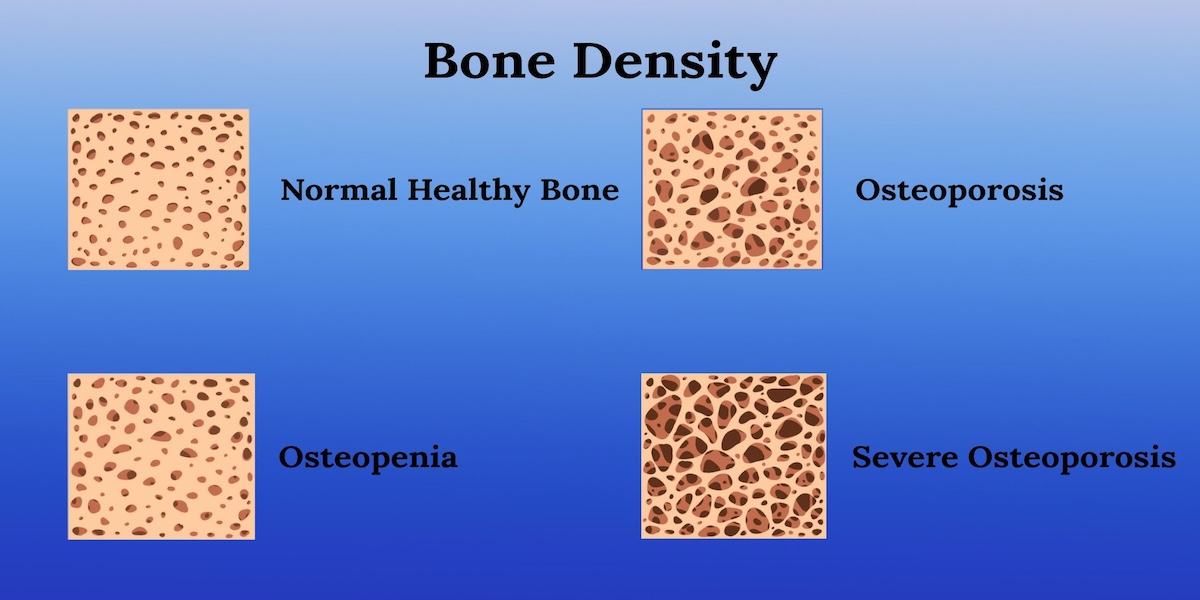 Bone Density

Normal Healthy Bone

Osteoporosis

Osteopenia

Severe Osteoporosis